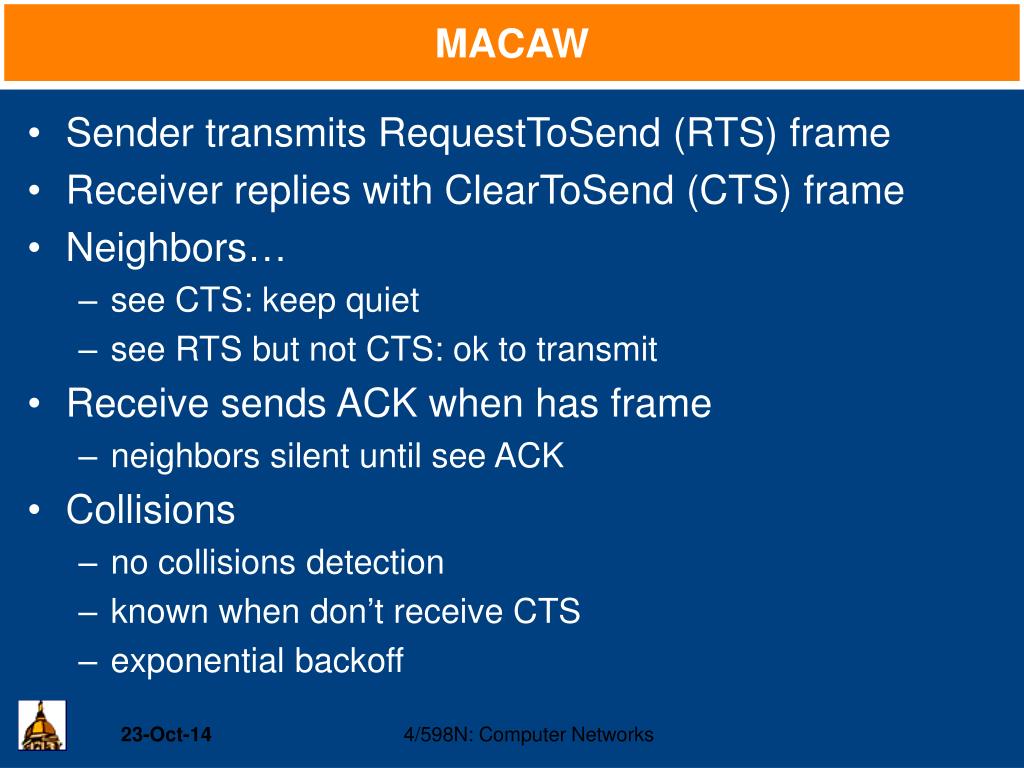 MACAW

• Sender transmits RequestToSend (RTS) frame
• Receiver replies with ClearToSend (CTS) frame
• Neighbors…
– see CTS: keep quiet
– see RTS but not CTS: ok to transmit
• Receive sends ACK when has frame
– neighbors silent until see ACK
• Collisions
– no collisions detection
– known when don’t receive CTS
– exponential backoff

23-Oct-14

4/598N: Computer Networks